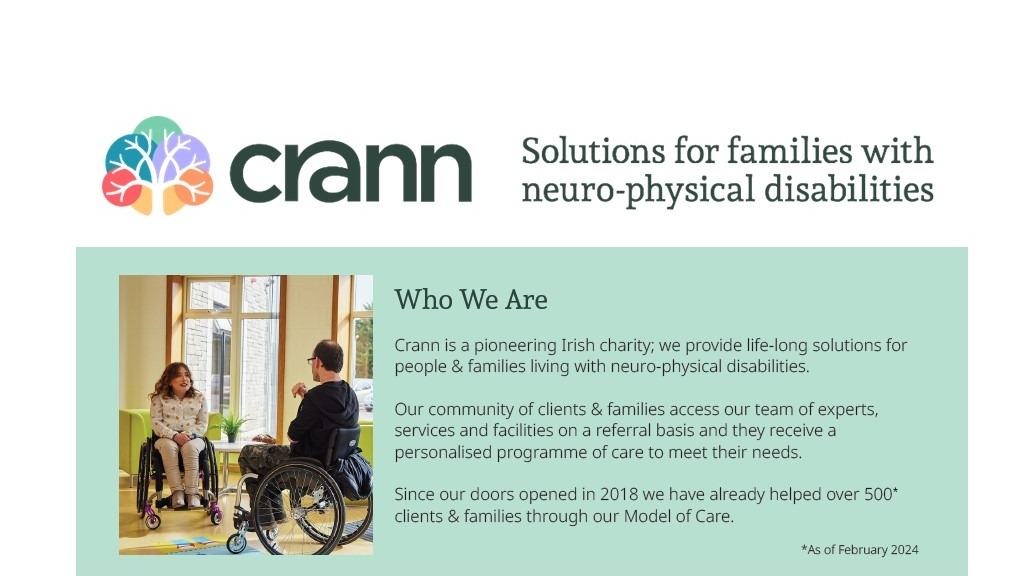 crann

Solutions for families with neuro-physical disabilities

Who We Are

Crann is a pioneering Irish charity; we provide life-long solutions for people & families living with neuro-physical disabilities.

Our community of clients & families access our team of experts, services and facilities on a referral basis and they receive a personalised programme of care to meet their needs.

Since our doors opened in 2018 we have already helped over 500* clients & families through our Model of Care.

*As of February 2024